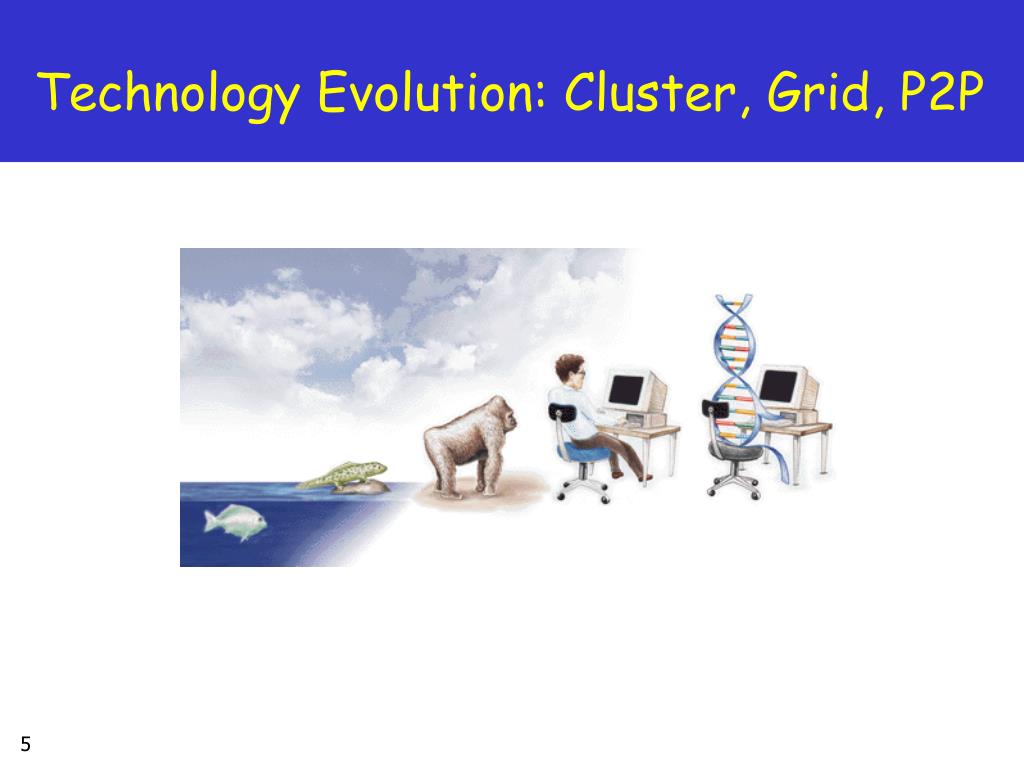 Technology Evolution: Cluster, Grid, P2P

5